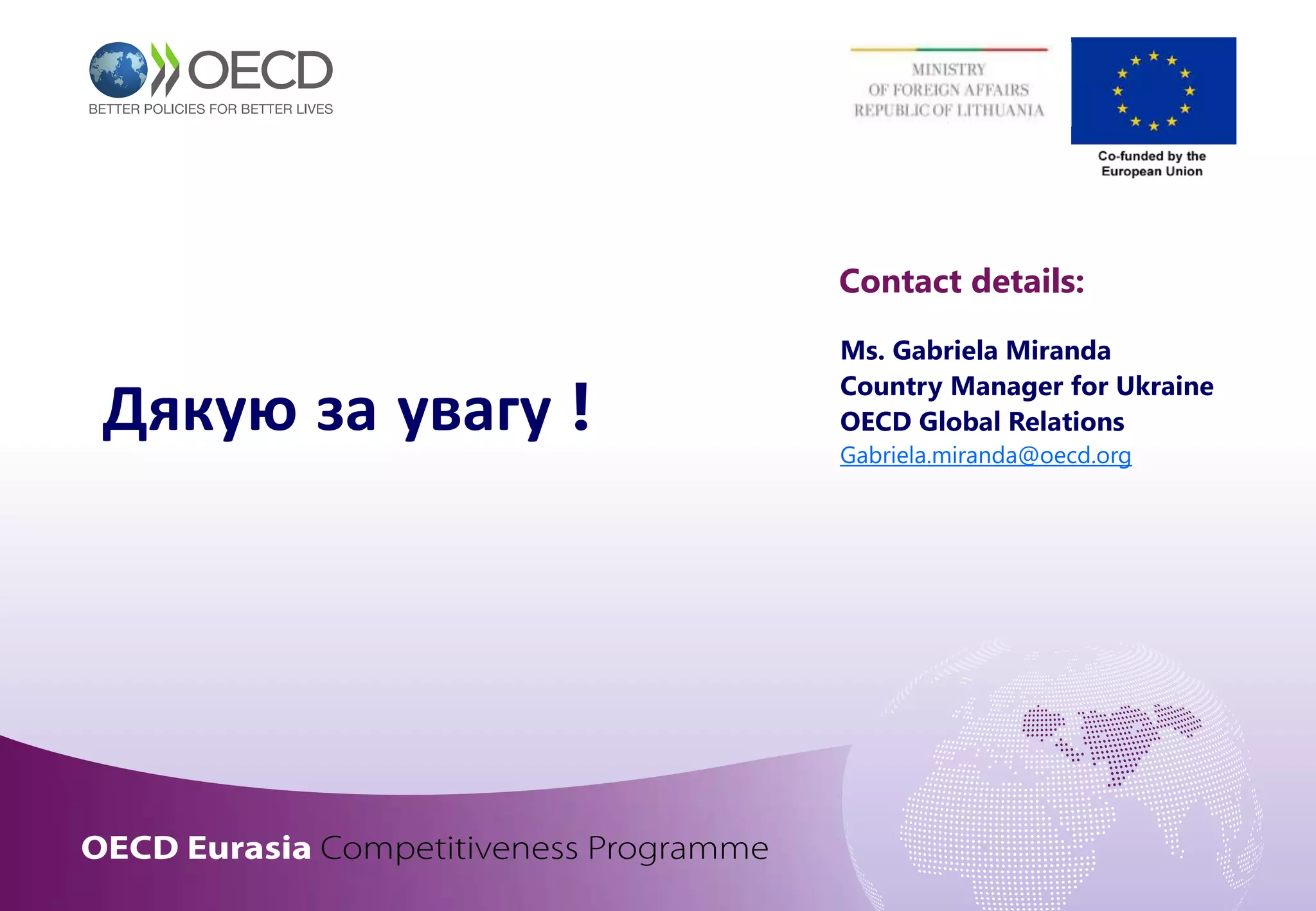 OECD
BETTER POLICIES FOR BETTER LIVES

MINISTRY
OF FOREIGN AFFAIRS
REPUBLIC OF LITHUANIA

Co-funded by the
European Union

Дякую за увагу !

Contact details:

Ms. Gabriela Miranda
Country Manager for Ukraine
OECD Global Relations
Gabriela.miranda@oecd.org

OECD Eurasia Competitiveness Programme